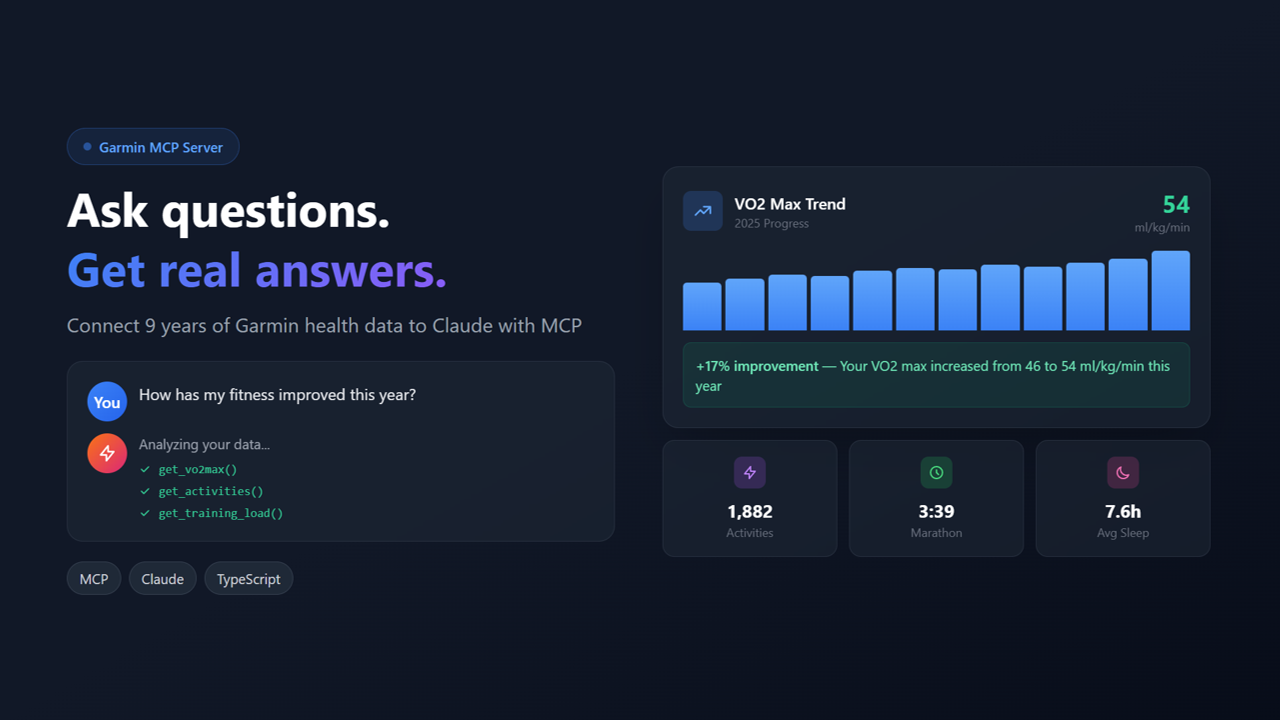 Garmin MCP Server

Ask questions.
Get real answers.

Connect 9 years of Garmin health data to Claude with MCP

You How has my fitness improved this year?

Analyzing your data...
✓ get_vo2max()
✓ get_activities()
✓ get_training_load()

MCP Claude TypeScript

VO2 Max Trend
2025 Progress

54
ml/kg/min

+17% improvement — Your VO2 max increased from 46 to 54 ml/kg/min this year

1,882
Activities

3:39
Marathon

7.6h
Avg Sleep